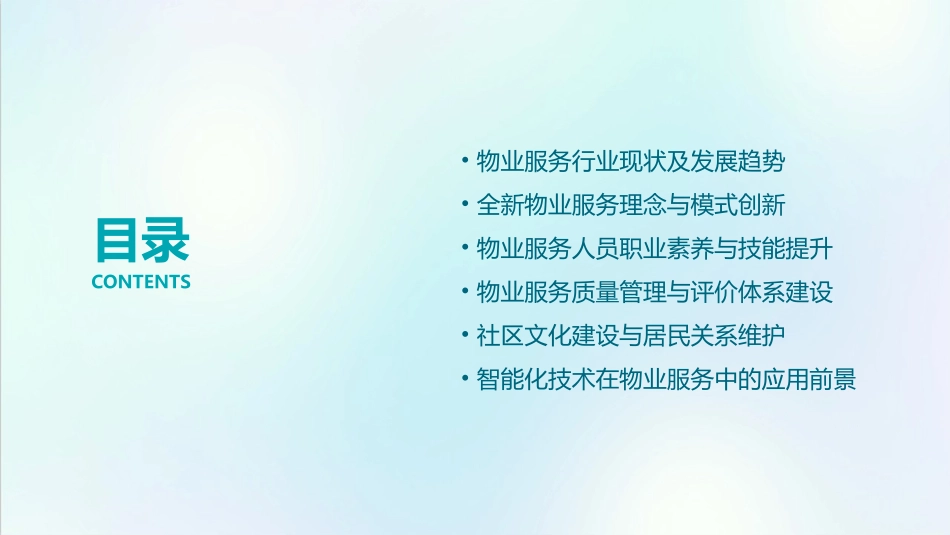 目录
CONTENTS

• 物业服务行业现状及发展趋势
• 全新物业服务理念与模式创新
• 物业服务人员职业素养与技能提升
• 物业服务质量管理与评价体系建设
• 社区文化建设与居民关系维护
• 智能化技术在物业服务中的应用前景